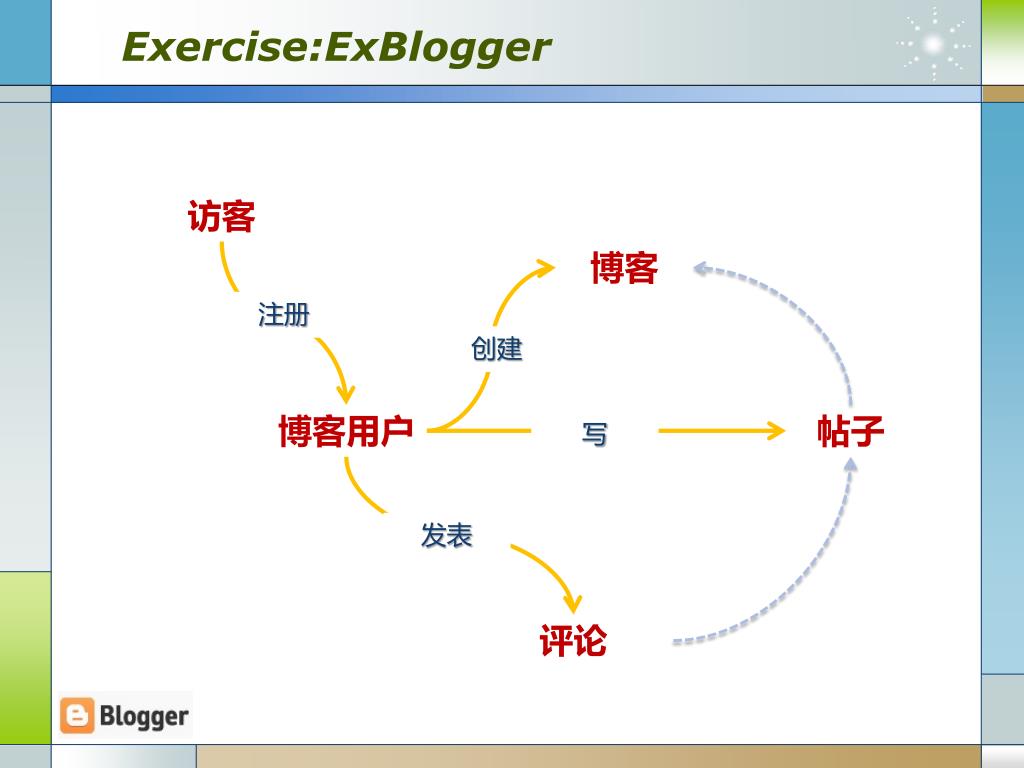 Exercise:ExBlogger

访客

注册

博客

创建

博客用户

写

帖子

发表

评论

Blogger